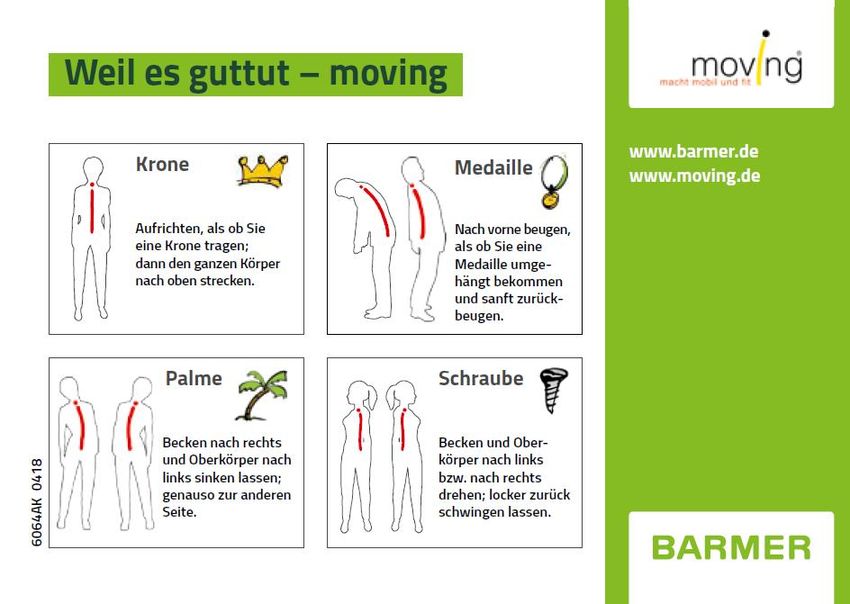 Weil es guttut – moving

Krone

Aufrichten, als ob Sie eine Krone tragen; dann den ganzen Körper nach oben strecken.

Medaille

Nach vorne beugen, als ob Sie eine Medaille umgehängt bekommen und sanft zurückbeugen.

Palme

Becken nach rechts und Oberkörper nach links sinken lassen; genauso zur anderen Seite.

Schraube

Becken und Oberkörper nach links bzw. nach rechts drehen; locker zurück schwingen lassen.

6064AK 0418

moving
macht mobil und fit

www.barmer.de
www.moving.de

BARMER